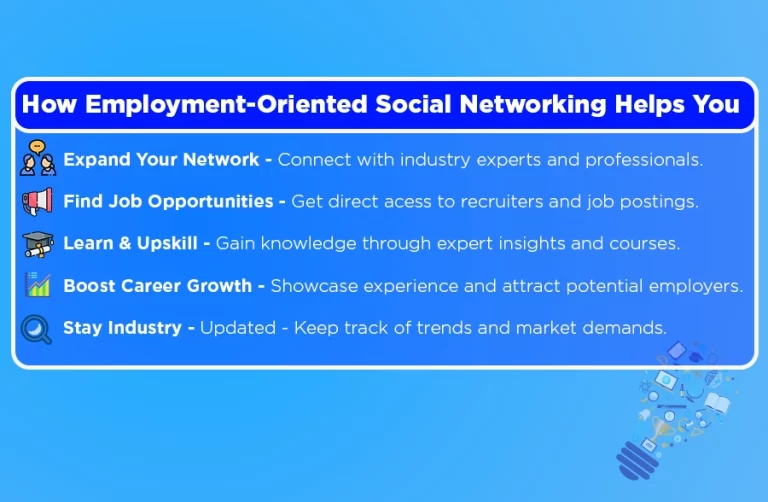 How Employment-Oriented Social Networking Helps You

Expand Your Network - Connect with industry experts and professionals.

Find Job Opportunities - Get direct acess to recruiters and job postings.

Learn & Upskill - Gain knowledge through expert insights and courses.

Boost Career Growth - Showcase experience and attract potential employers.

Stay Industry - Updated - Keep track of trends and market demands.